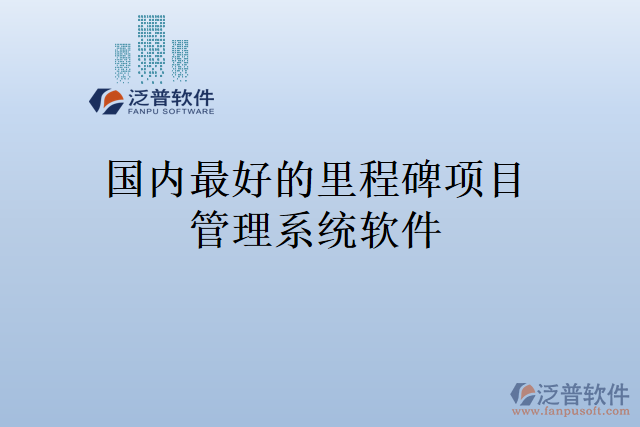 泛普软件
FANPU SOFTWARE

国内最好的里程碑项目管理系统软件

泛普软件
www.fanpusoft.com